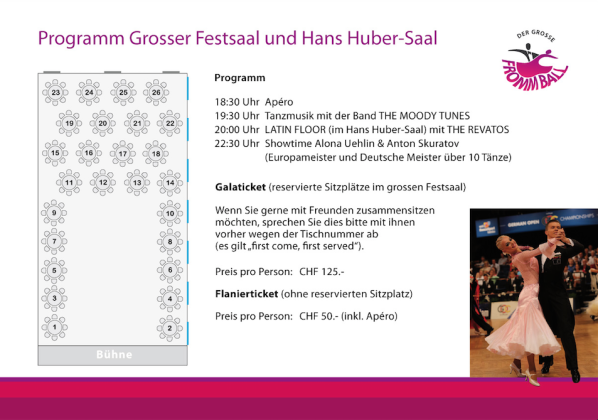 Programm Grosser Festsaal und Hans Huber-Saal

DER GROSSE
FROMMBALL

23 24 25 26
19 20 21 22
15 16 17 18
11 12 13 14
9 10
7 8
5 6
3 4
1 2
Bühne

Programm

18:30 Uhr Apéro
19:30 Uhr Tanzmusik mit der Band THE MOODY TUNES
20:00 Uhr LATIN FLOOR (im Hans Huber-Saal) mit THE REVATOS
22:30 Uhr Showtime Alona Uehlin & Anton Skuratov
(Europameister und Deutsche Meister über 10 Tänze)

Galaticket (reservierte Sitzplätze im grossen Festsaal)

Wenn Sie gerne mit Freunden zusammensitzen möchten, sprechen Sie dies bitte mit ihnen vorher wegen der Tischnummer ab (es gilt „first come, first served").

Preis pro Person: CHF 125.-

Flanierticket (ohne reservierten Sitzplatz)

Preis pro Person: CHF 50.- (inkl. Apéro)

GERMAN OPEN CHAMPIONSHIPS